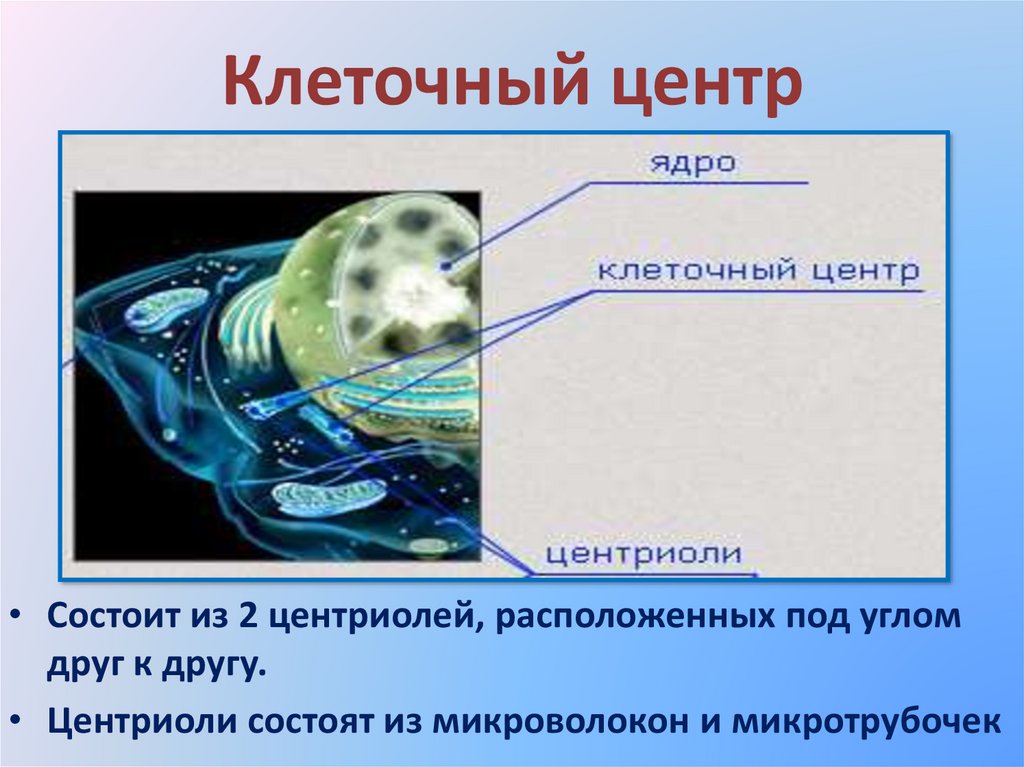 Клеточный центр

ядро

клеточный центр

центриоли

• Состоит из 2 центриолей, расположенных под углом друг к другу.

• Центриоли состоят из микроволокон и микротрубочек